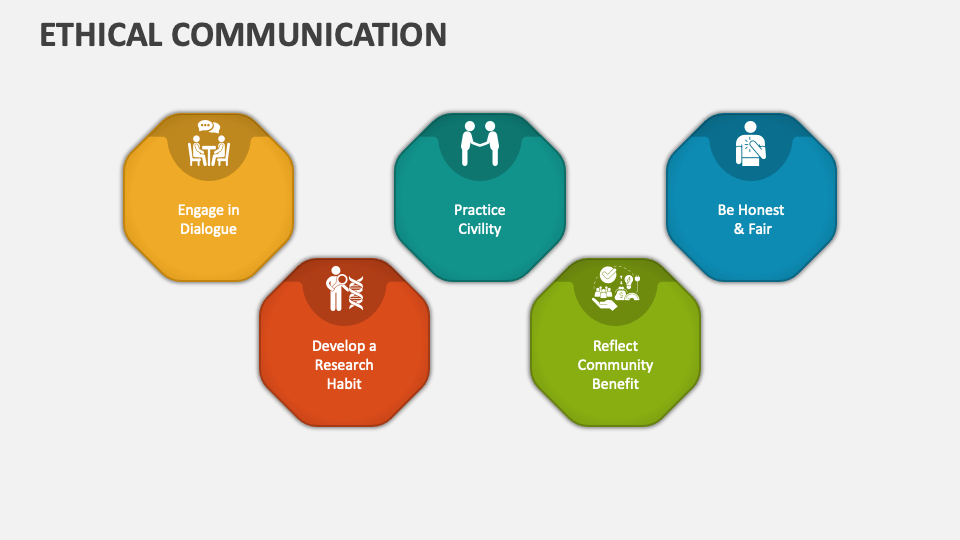 ETHICAL COMMUNICATION

Engage in Dialogue

Develop a Research Habit

Practice Civility

Reflect Community Benefit

Be Honest & Fair